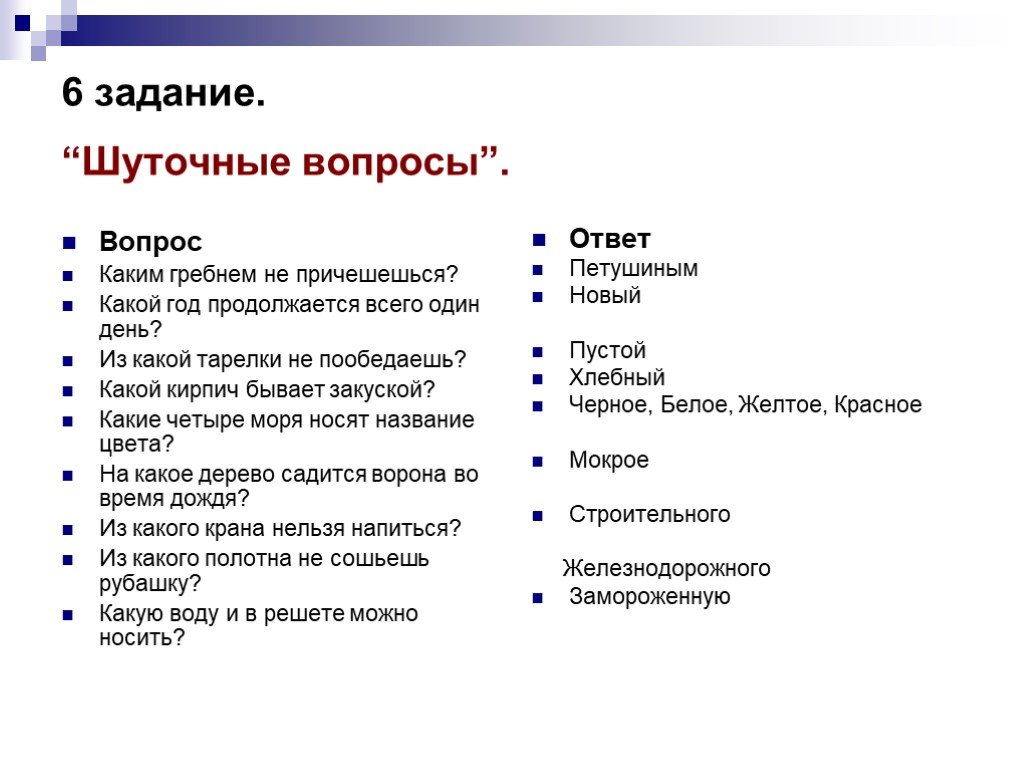 6 задание.

“Шуточные вопросы”.

Вопрос

Каким гребнем не причешешься?

Какой год продолжается всего один день?

Из какой тарелки не пообедаешь?

Какой кирпич бывает закуской?

Какие четыре моря носят название цвета?

На какое дерево садится ворона во время дождя?

Из какого крана нельзя напиться?

Из какого полотна не сошьешь рубашку?

Какую воду и в решете можно носить?

Ответ

Петушиным

Новый

Пустой

Хлебный

Черное, Белое, Желтое, Красное

Мокрое

Строительного

Железнодорожного

Замороженную